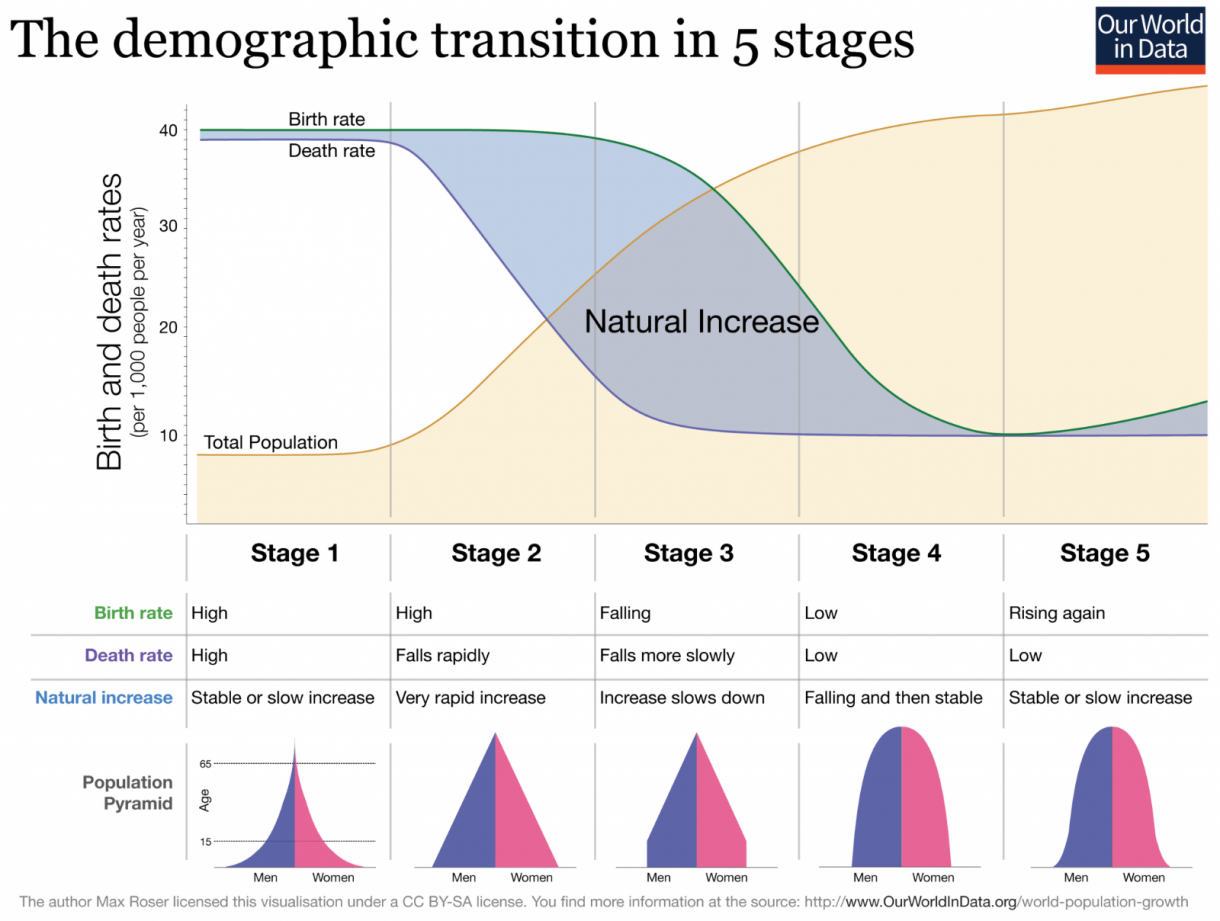 The demographic transition in 5 stages

Our World in Data

Birth and death rates
(per 1,000 people per year)

40
30
20
10

Birth rate
Death rate
Total Population
Natural Increase

| | Stage 1 | Stage 2 | Stage 3 | Stage 4 | Stage 5 |
|---|---|---|---|---|---|
| Birth rate | High | High | Falling | Low | Rising again |
| Death rate | High | Falls rapidly | Falls more slowly | Low | Low |
| Natural increase | Stable or slow increase | Very rapid increase | Increase slows down | Falling and then stable | Stable or slow increase |

Population Pyramid

Age
65
15

Men Women
Men Women
Men Women
Men Women
Men Women

The author Max Roser licensed this visualisation under a CC BY-SA license. You find more information at the source: http://www.OurWorldInData.org/world-population-growth